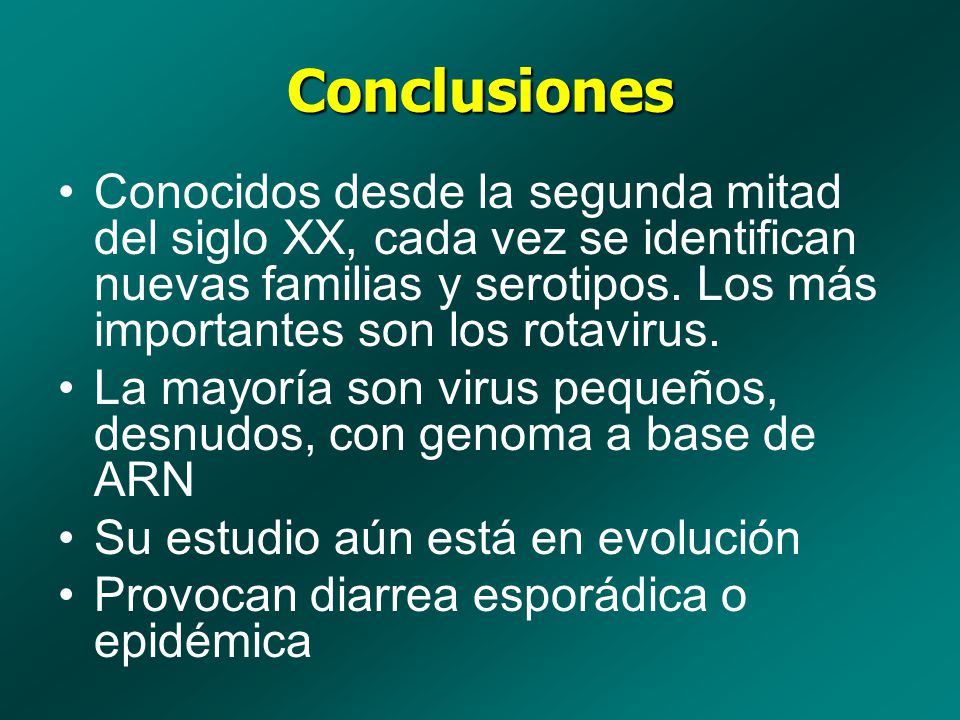 Conclusiones

• Conocidos desde la segunda mitad del siglo XX, cada vez se identifican nuevas familias y serotipos. Los más importantes son los rotavirus.
• La mayoría son virus pequeños, desnudos, con genoma a base de ARN
• Su estudio aún está en evolución
• Provocan diarrea esporádica o epidémica